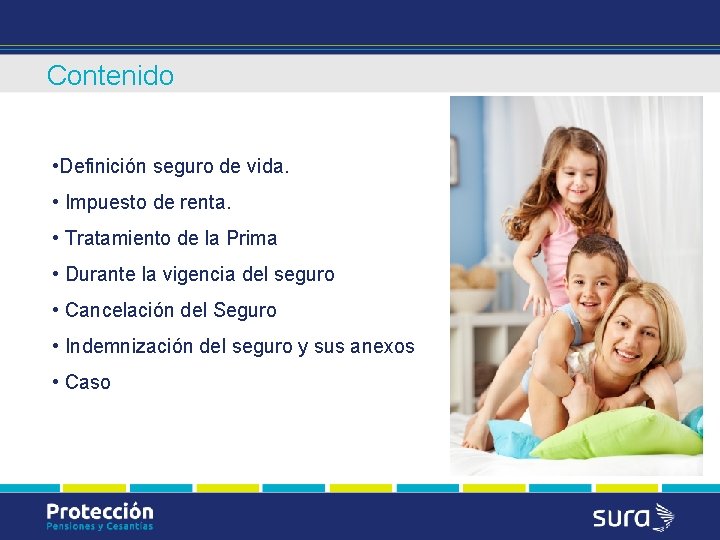 Contenido

•Definición seguro de vida.

• Impuesto de renta.

• Tratamiento de la Prima

• Durante la vigencia del seguro

• Cancelación del Seguro

• Indemnización del seguro y sus anexos

• Caso

Protección
Pensiones y Cesantías

sura